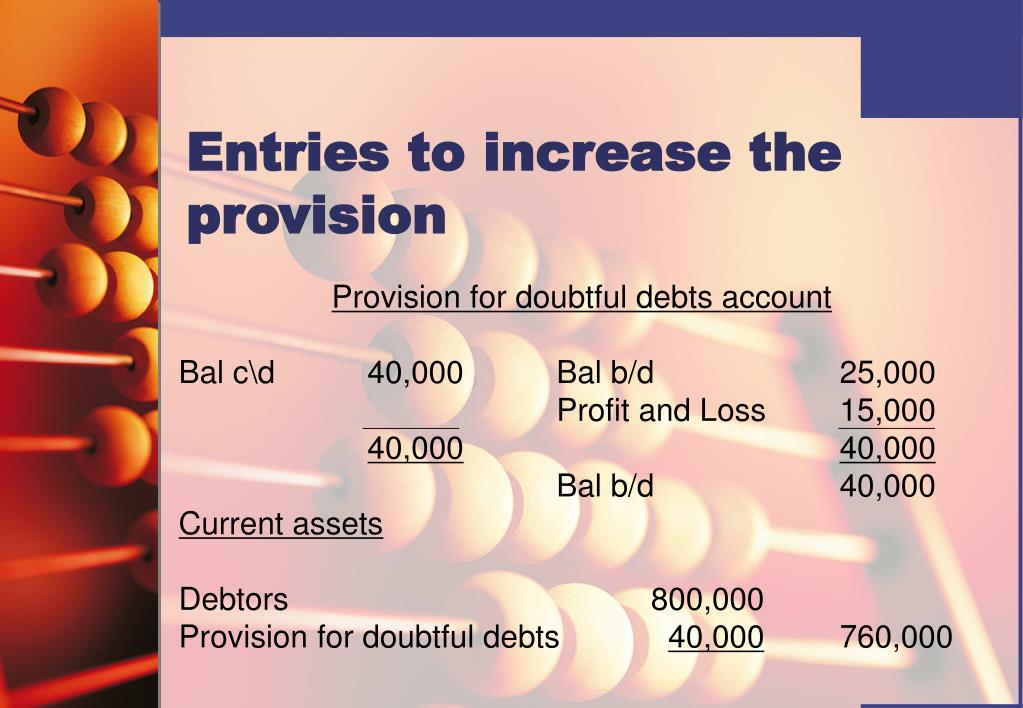 Entries to increase the provision

Provision for doubtful debts account

| | | | |
|---|---|---|---|
| Bal c\d | 40,000 | Bal b/d | 25,000 |
| | | Profit and Loss | 15,000 |
| | 40,000 | | 40,000 |
| | | Bal b/d | 40,000 |

Current assets

| | | |
|---|---|---|
| Debtors | 800,000 | |
| Provision for doubtful debts | 40,000 | 760,000 |